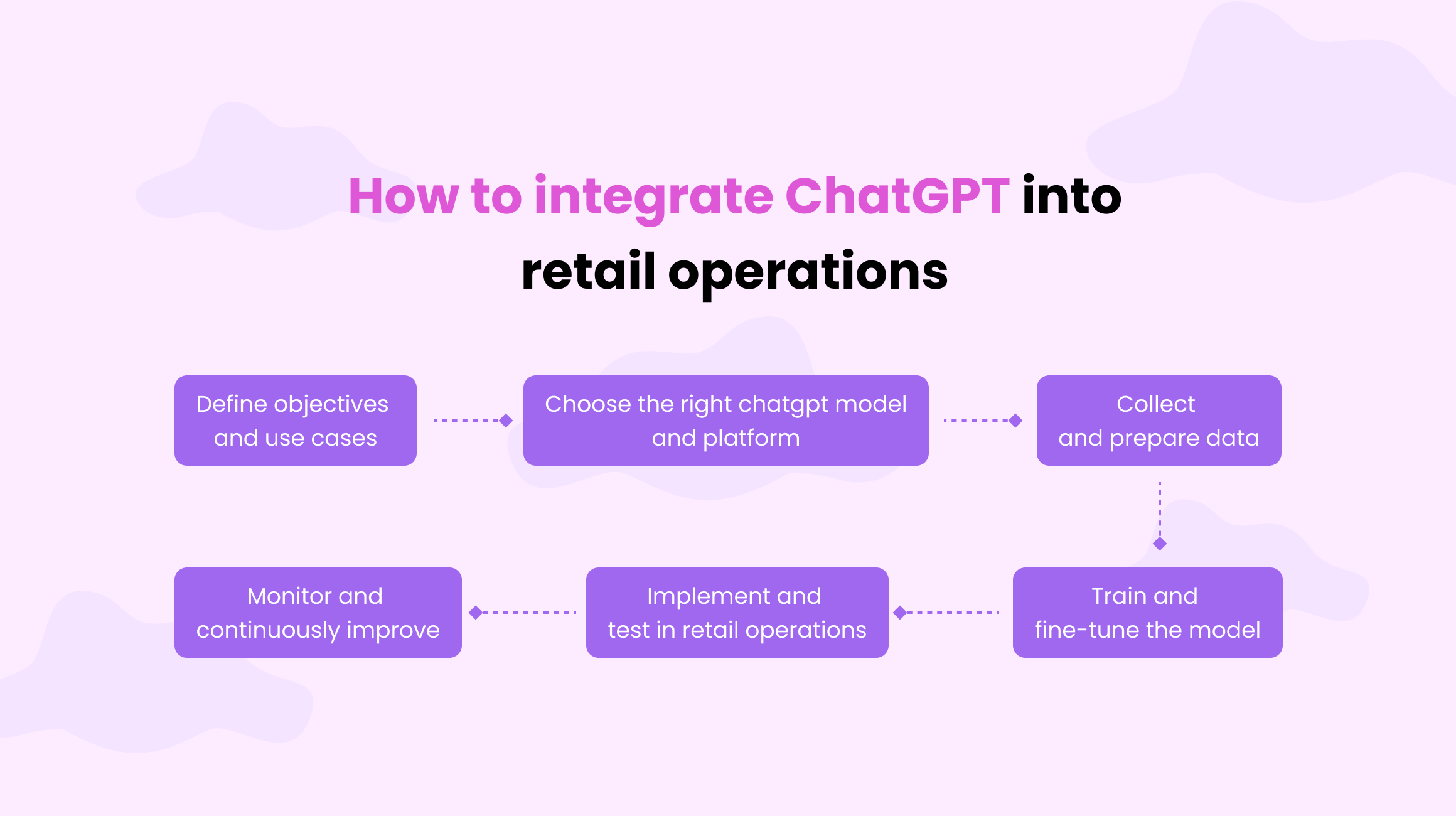 How to integrate ChatGPT into retail operations

Define objectives and use cases

Choose the right chatgpt model and platform

Collect and prepare data

Train and fine-tune the model

Implement and test in retail operations

Monitor and continuously improve